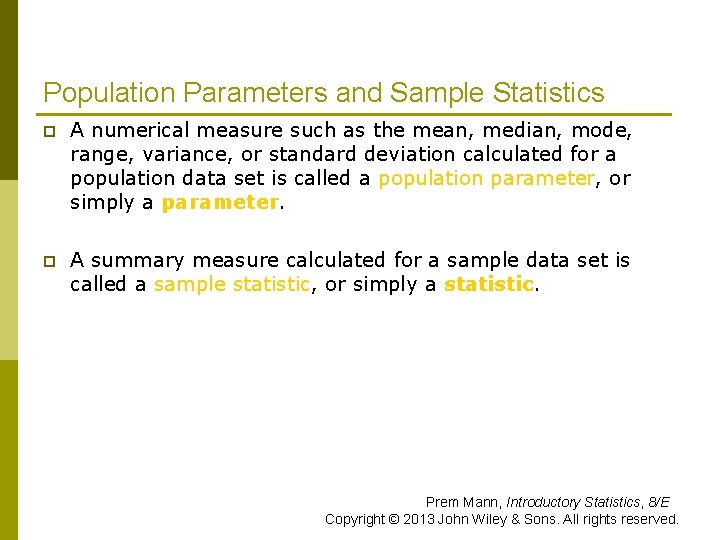 Population Parameters and Sample Statistics

A numerical measure such as the mean, median, mode, range, variance, or standard deviation calculated for a population data set is called a population parameter, or simply a parameter.

A summary measure calculated for a sample data set is called a sample statistic, or simply a statistic.

Prem Mann, Introductory Statistics, 8/E
Copyright © 2013 John Wiley & Sons. All rights reserved.